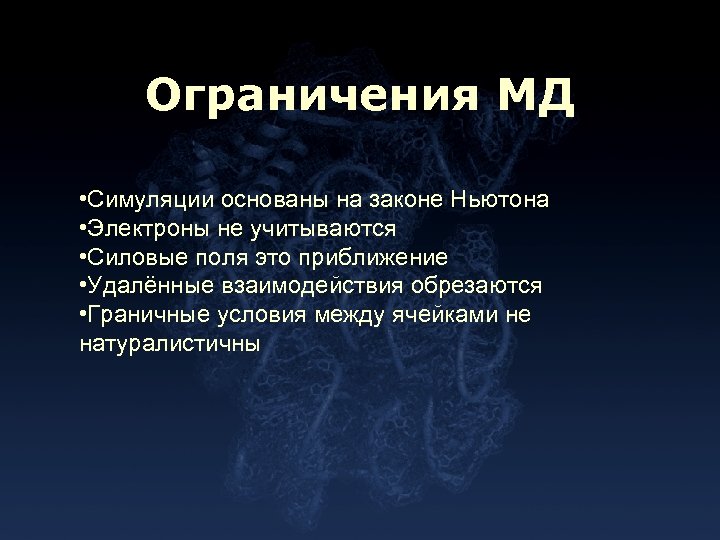 Ограничения МД

•Симуляции основаны на законе Ньютона
•Электроны не учитываются
•Силовые поля это приближение
•Удалённые взаимодействия обрезаются
•Граничные условия между ячейками не натуралистичны